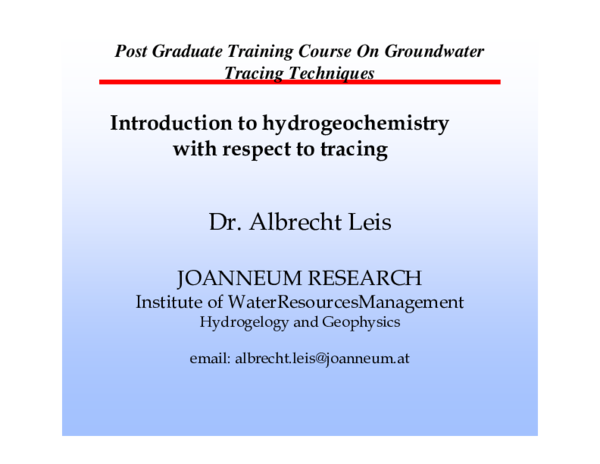 Post Graduate Training Course On Groundwater Tracing Techniques

Introduction to hydrogeochemistry with respect to tracing

Dr. Albrecht Leis

JOANNEUM RESEARCH
Institute of WaterResourcesManagement
Hydrogelogy and Geophysics

email: albrecht.leis@joanneum.at